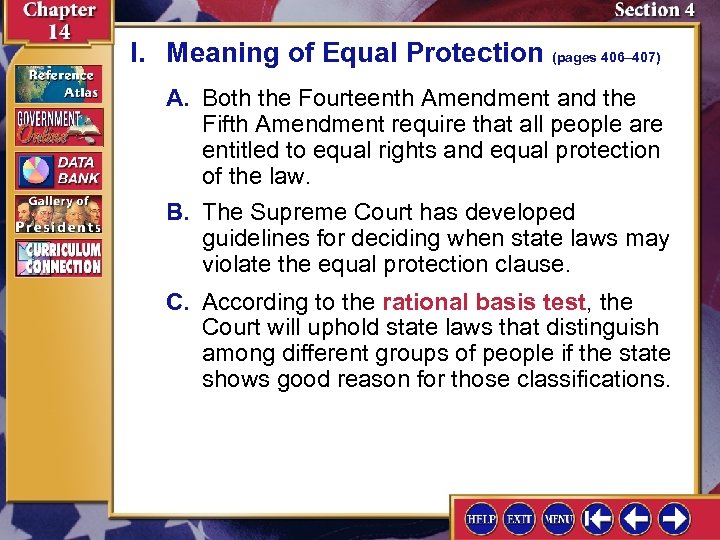 Chapter 14

Section 4

Reference Atlas

GOVERNMENT Online

DATA BANK

Gallery of Presidents

CURRICULUM CONNECTION

I. Meaning of Equal Protection (pages 406–407)

A. Both the Fourteenth Amendment and the Fifth Amendment require that all people are entitled to equal rights and equal protection of the law.

B. The Supreme Court has developed guidelines for deciding when state laws may violate the equal protection clause.

C. According to the rational basis test, the Court will uphold state laws that distinguish among different groups of people if the state shows good reason for those classifications.

HELP EXIT MENU